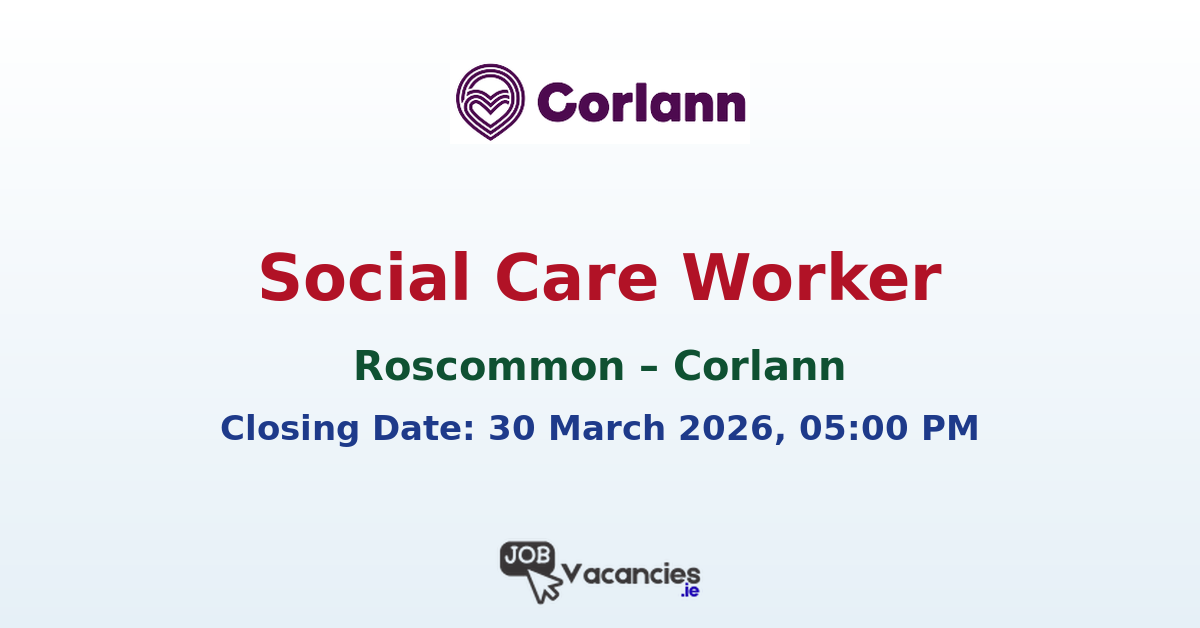 Corlann

Social Care Worker

Roscommon – Corlann

Closing Date: 30 March 2026, 05:00 PM

JOB Vacancies .ie